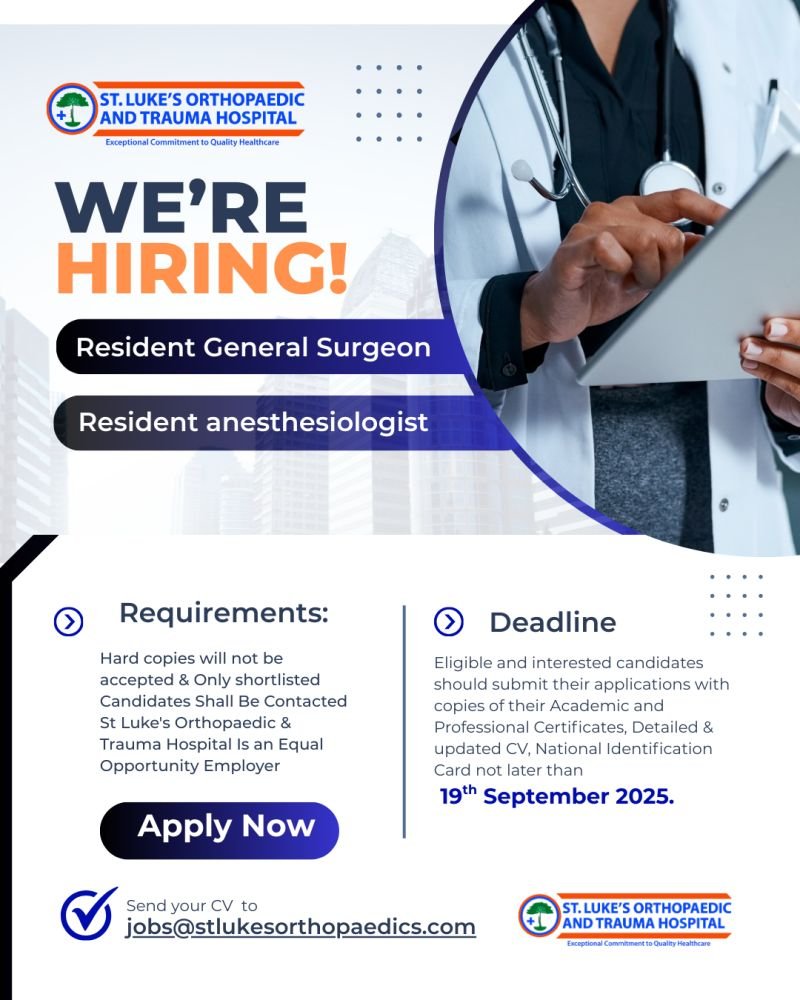 ST. LUKE'S ORTHOPAEDIC AND TRAUMA HOSPITAL
Exceptional Commitment to Quality Healthcare

WE'RE HIRING!

Resident General Surgeon

Resident anesthesiologist

Requirements:

Hard copies will not be accepted & Only shortlisted Candidates Shall Be Contacted St Luke's Orthopaedic & Trauma Hospital Is an Equal Opportunity Employer

Apply Now

Deadline

Eligible and interested candidates should submit their applications with copies of their Academic and Professional Certificates, Detailed & updated CV, National Identification Card not later than

19$^{th}$ September 2025.

Send your CV to
jobs@stlukesorthopaedics.com

ST. LUKE'S ORTHOPAEDIC AND TRAUMA HOSPITAL
Exceptional Commitment to Quality Healthcare